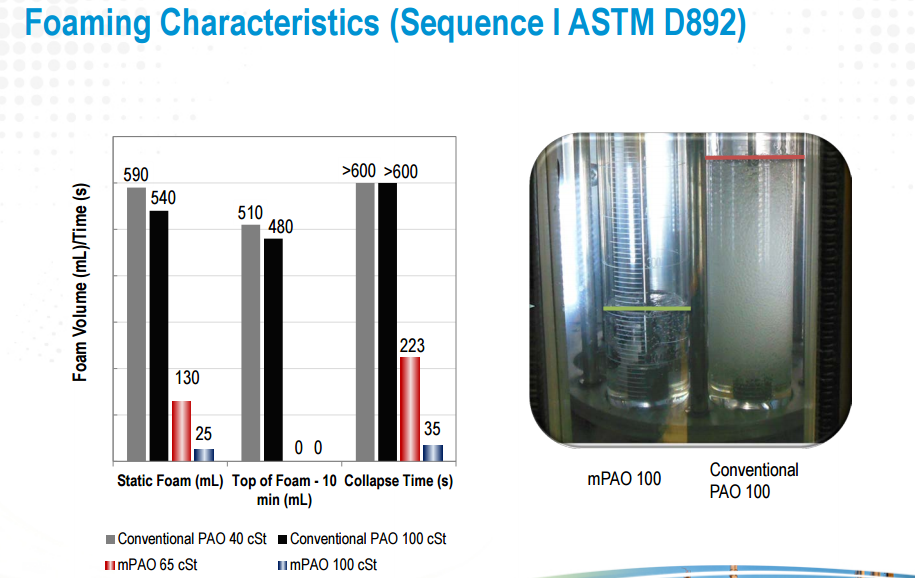 Foaming Characteristics (Sequence I ASTM D892)

Foam Volume (mL)/Time (s)

590
540
130
25
510
480
0
0
>600
>600
223
35

Static Foam (mL)
Top of Foam - 10 min (mL)
Collapse Time (s)

Conventional PAO 40 cSt
Conventional PAO 100 cSt
mPAO 65 cSt
mPAO 100 cSt

mPAO 100
Conventional PAO 100